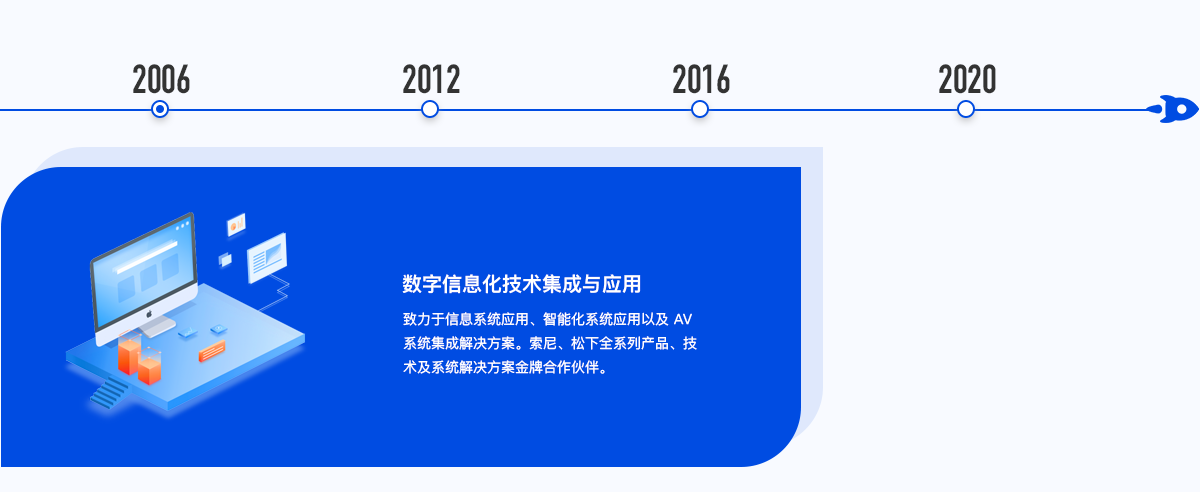 2006 2012 2016 2020

数字信息化技术集成与应用

致力于信息系统应用、智能化系统应用以及 AV 系统集成解决方案。索尼、松下全系列产品、技术及系统解决方案金牌合作伙伴。